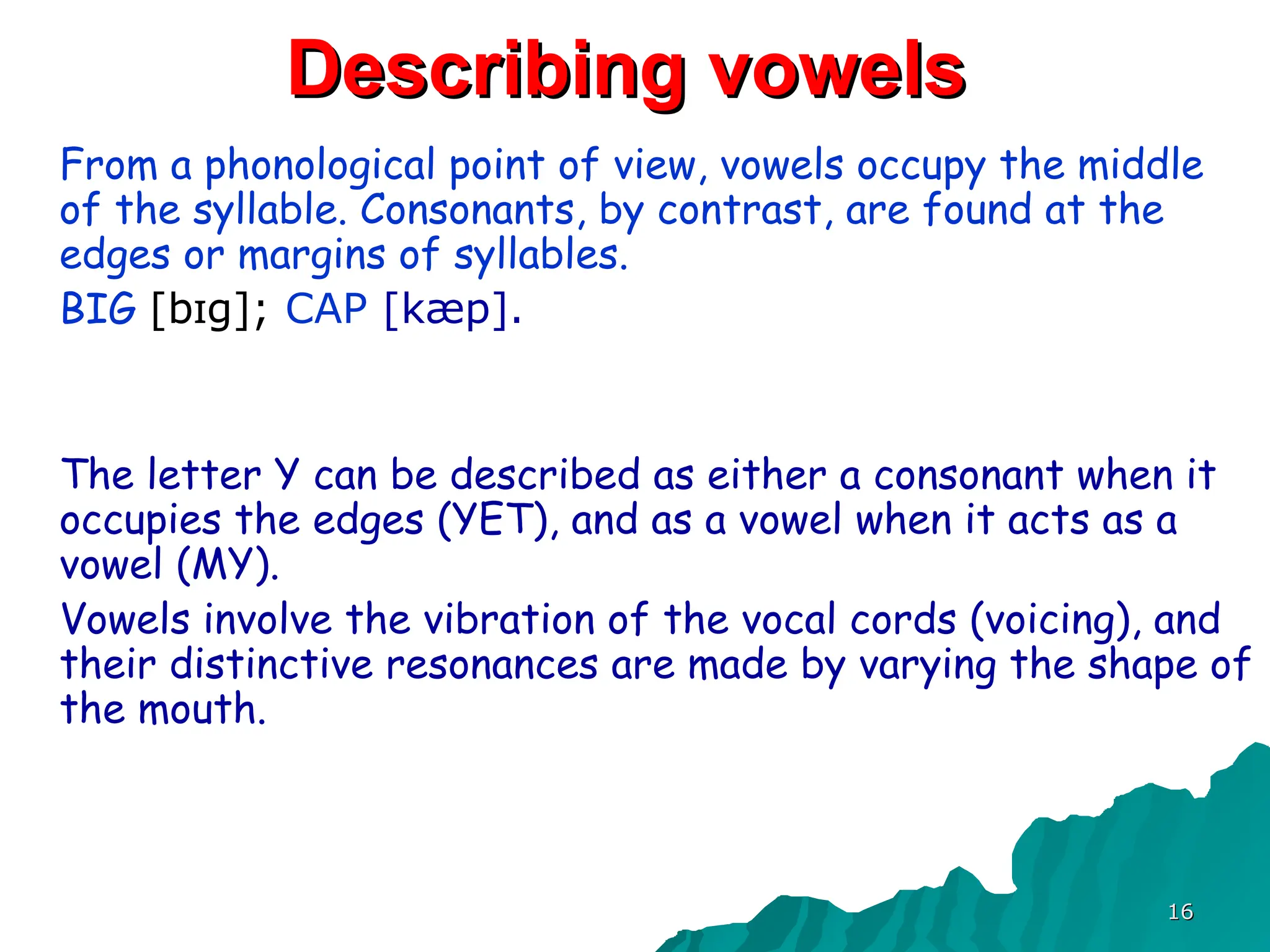 Describing vowels

From a phonological point of view, vowels occupy the middle of the syllable. Consonants, by contrast, are found at the edges or margins of syllables.

BIG [bɪg]; CAP [kæp].

The letter Y can be described as either a consonant when it occupies the edges (YET), and as a vowel when it acts as a vowel (MY).

Vowels involve the vibration of the vocal cords (voicing), and their distinctive resonances are made by varying the shape of the mouth.

16